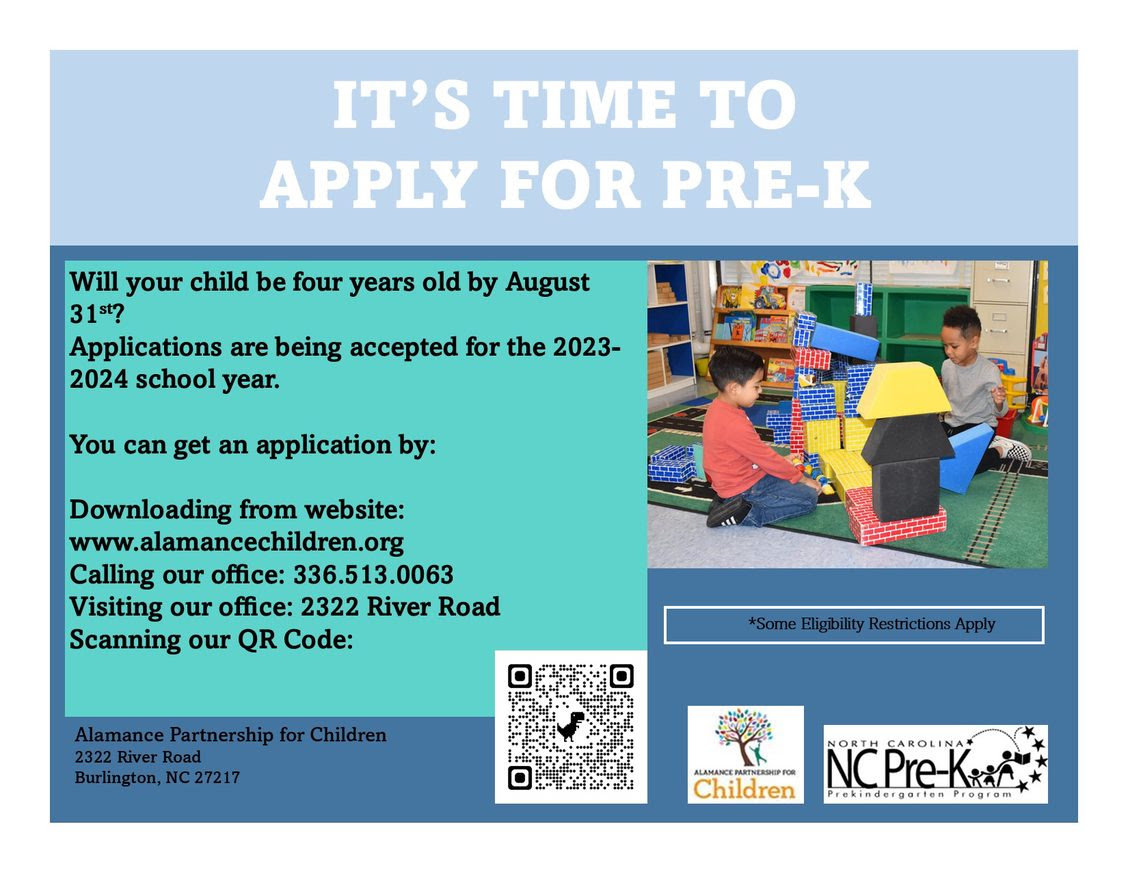 IT'S TIME TO APPLY FOR PRE-K

Will your child be four years old by August 31$^{st}$?
Applications are being accepted for the 2023-2024 school year.

You can get an application by:

Downloading from website: www.alamancechildren.org
Calling our office: 336.513.0063
Visiting our office: 2322 River Road
Scanning our QR Code:

*Some Eligibility Restrictions Apply

Alamance Partnership for Children
2322 River Road
Burlington, NC 27217

ALAMANCE PARTNERSHIP FOR Children

NORTH CAROLINA
NC Pre-K
Prekindergarten Program